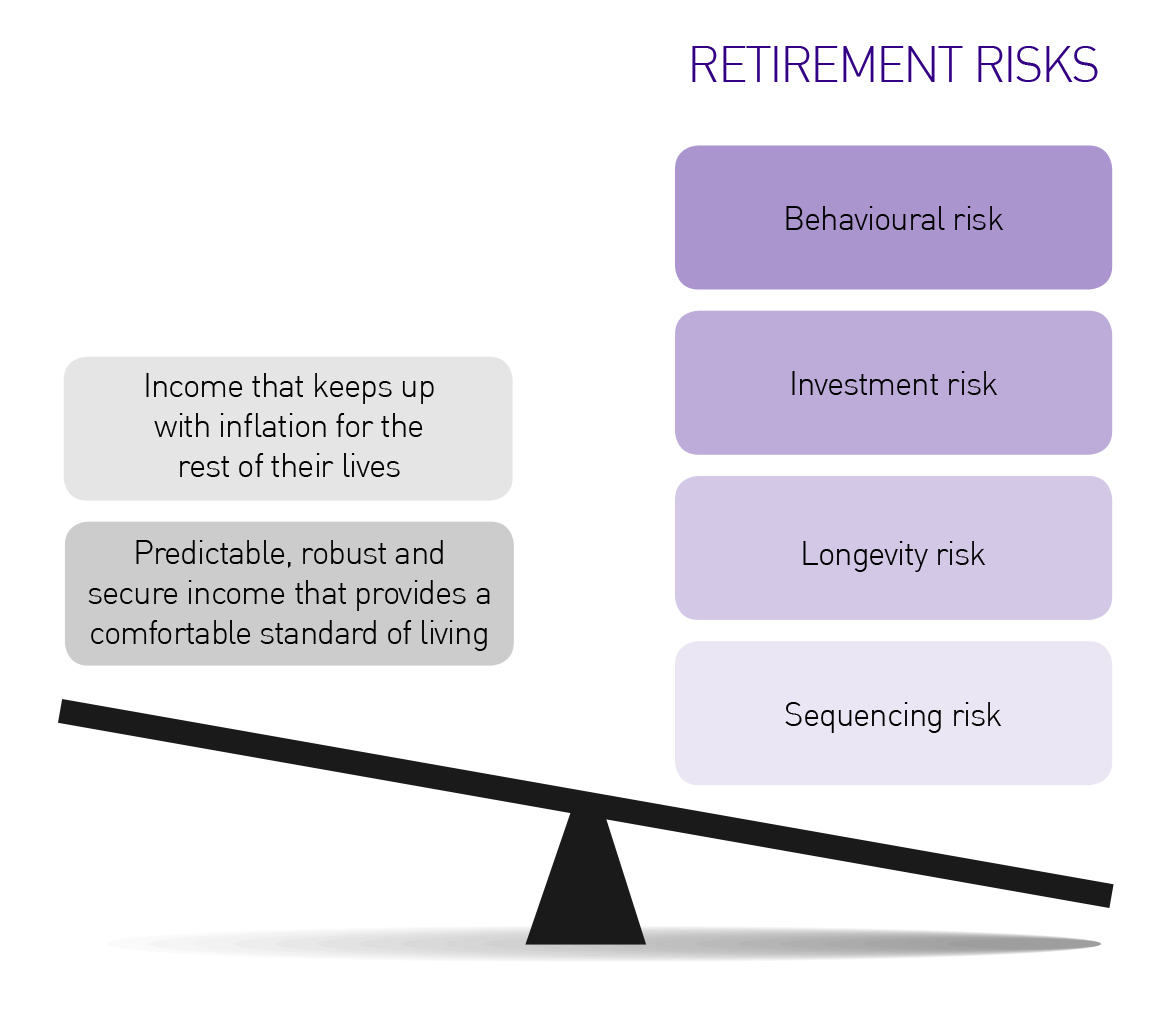 RETIREMENT RISKS

Behavioural risk

Investment risk

Longevity risk

Sequencing risk

Income that keeps up with inflation for the rest of their lives

Predictable, robust and secure income that provides a comfortable standard of living